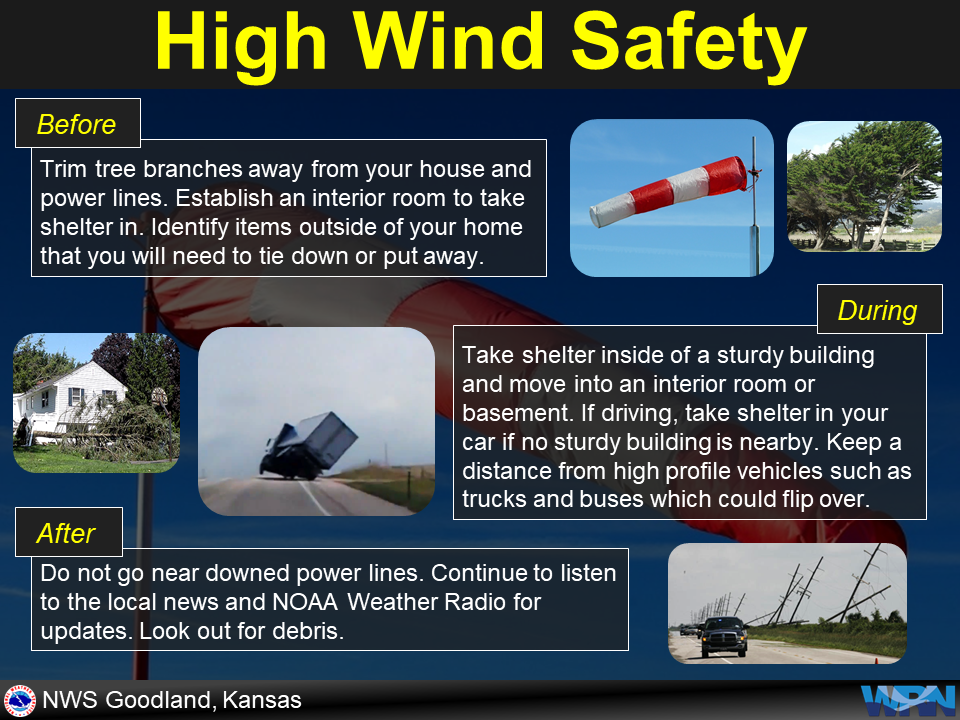 High Wind Safety

Before

Trim tree branches away from your house and power lines. Establish an interior room to take shelter in. Identify items outside of your home that you will need to tie down or put away.

During

Take shelter inside of a sturdy building and move into an interior room or basement. If driving, take shelter in your car if no sturdy building is nearby. Keep a distance from high profile vehicles such as trucks and buses which could flip over.

After

Do not go near downed power lines. Continue to listen to the local news and NOAA Weather Radio for updates. Look out for debris.

NWS Goodland, Kansas

WRN